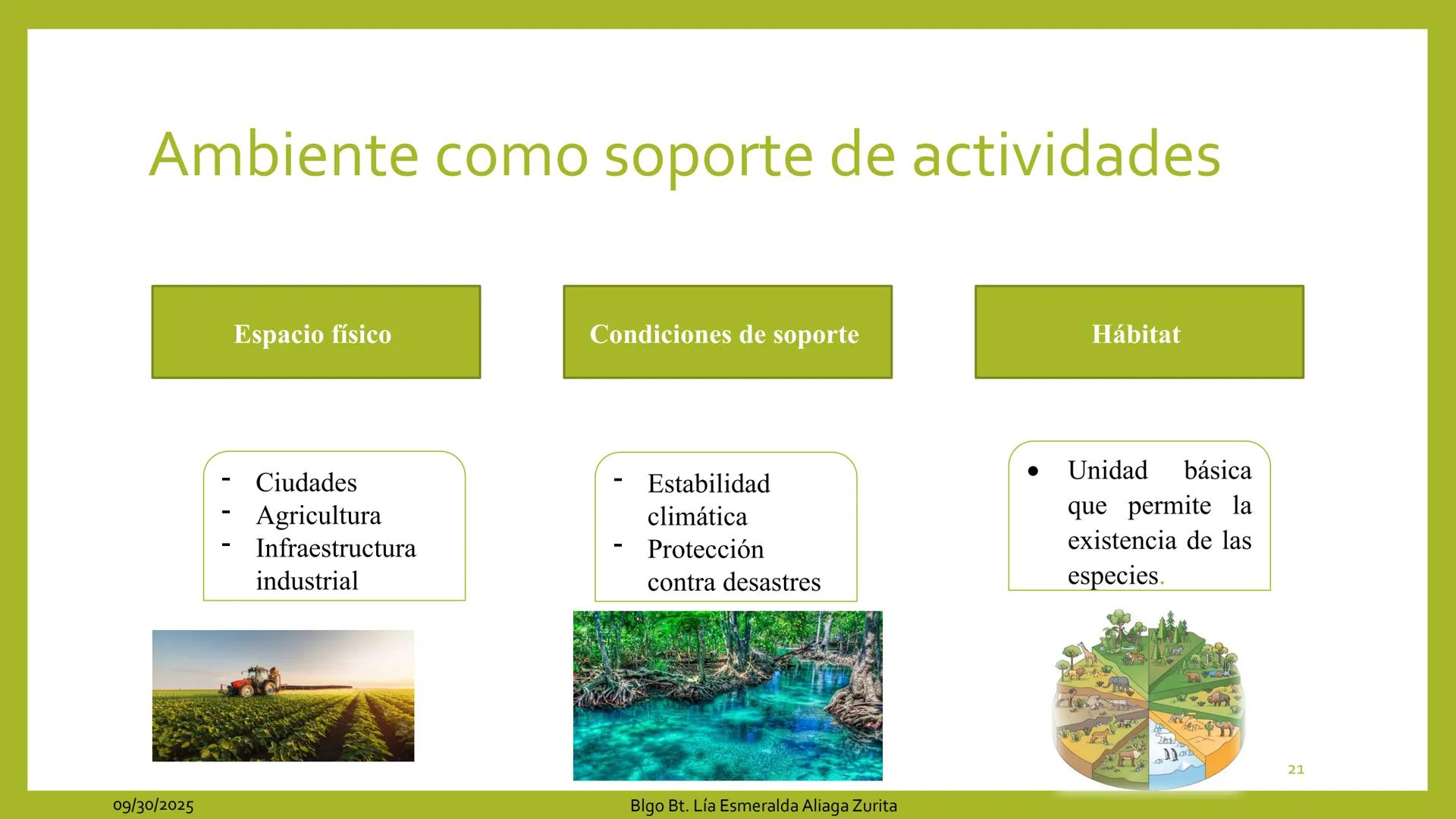 Ambiente como soporte de actividades

Espacio físico

Condiciones de soporte

Hábitat

- Ciudades
- Agricultura
- Infraestructura industrial

- Estabilidad climática
- Protección contra desastres

• Unidad básica que permite la existencia de las especies.

21

09/30/2025

Blgo Bt. Lía Esmeralda Aliaga Zurita